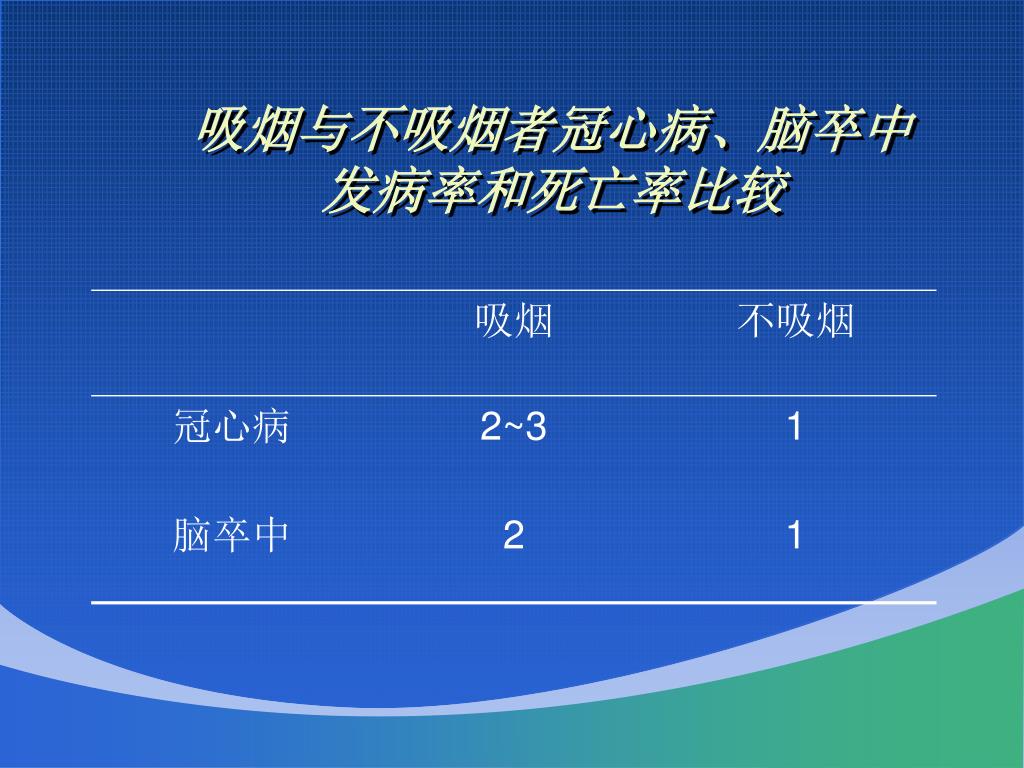 吸烟与不吸烟者冠心病、脑卒中发病率和死亡率比较

| | 吸烟 | 不吸烟 |
|---|---|---|
| 冠心病 | 2~3 | 1 |
| 脑卒中 | 2 | 1 |